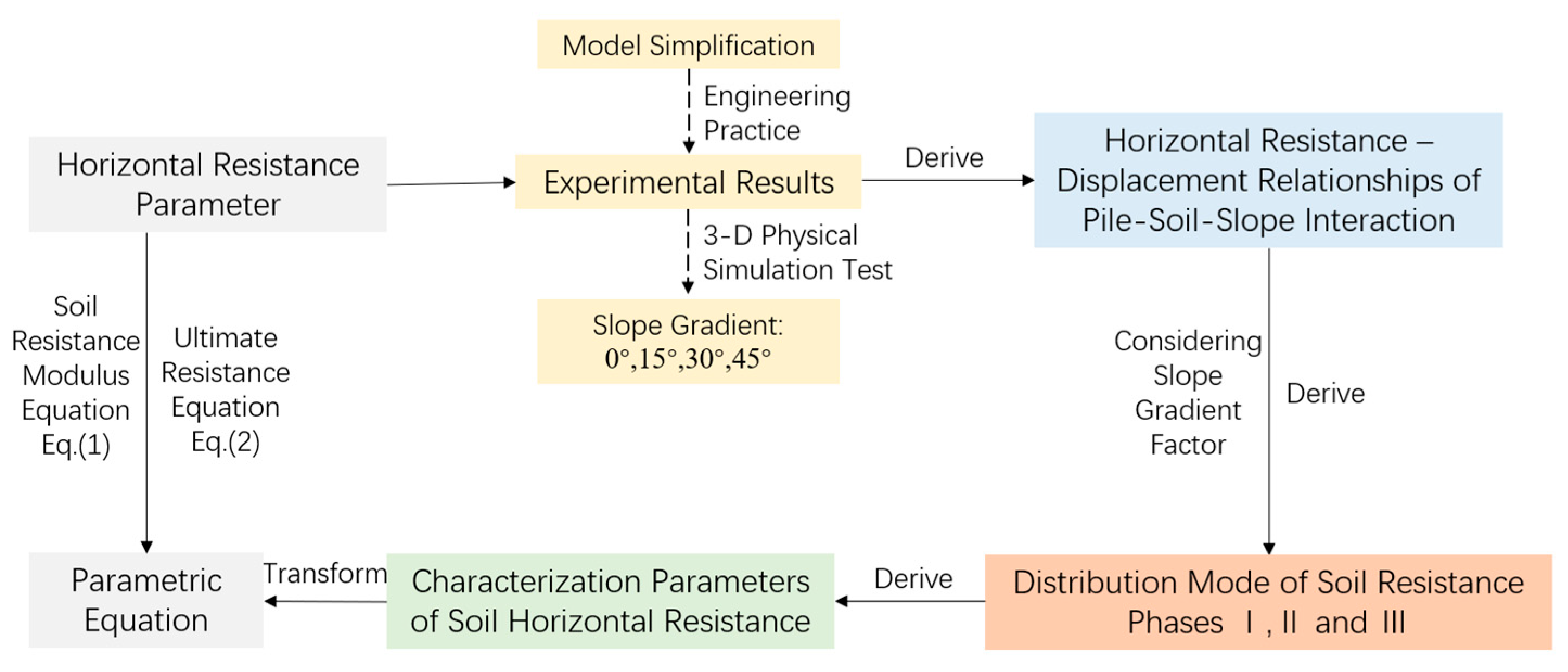 Model Simplification

Engineering Practice

Horizontal Resistance Parameter

Experimental Results

Derive

Horizontal Resistance – Displacement Relationships of Pile-Soil-Slope Interaction

3-D Physical Simulation Test

Slope Gradient: 0°,15°,30°,45°

Soil Resistance Modulus Equation Eq.(1)

Ultimate Resistance Equation Eq.(2)

Considering Slope Gradient Factor

Derive

Parametric Equation

Transform

Characterization Parameters of Soil Horizontal Resistance

Derive

Distribution Mode of Soil Resistance Phases Ⅰ, Ⅱ and Ⅲ